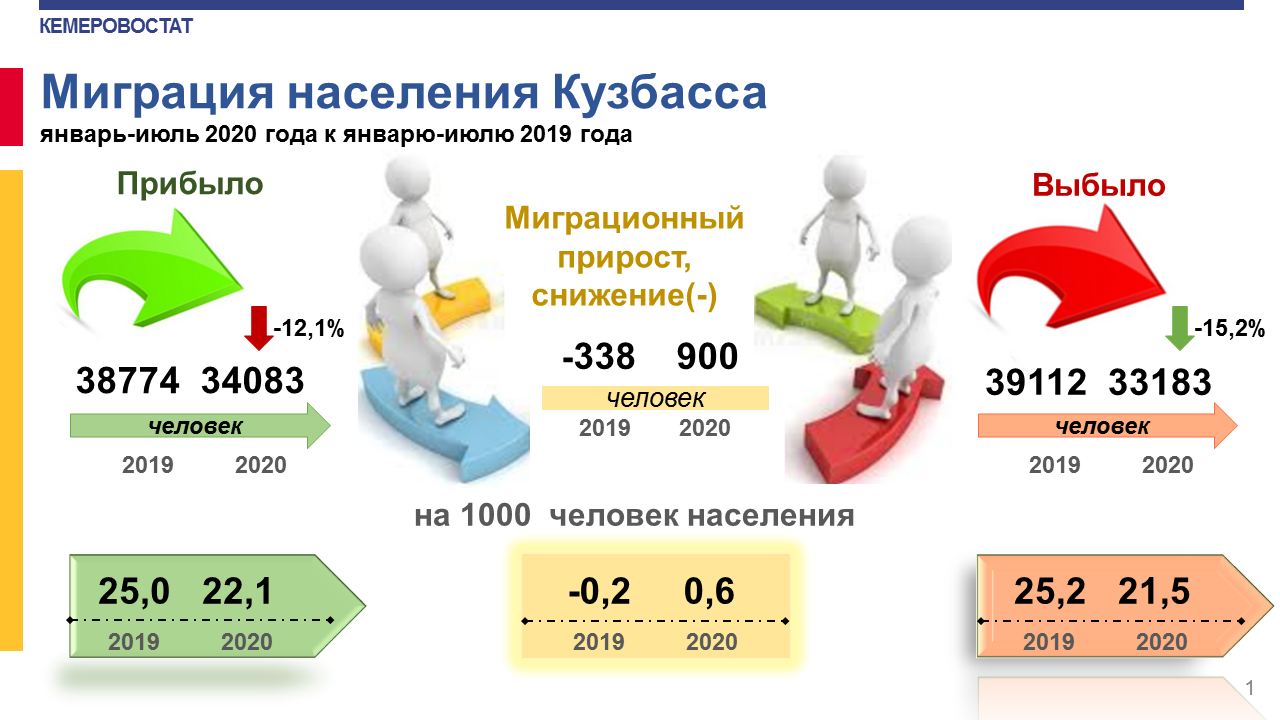 КЕМЕРОВОСТАТ

Миграция населения Кузбасса

январь-июль 2020 года к январю-июлю 2019 года

Прибыло

-12,1%

38774 34083

человек

2019 2020

Миграционный прирост, снижение(-)

-338 900

человек

2019 2020

Выбыло

-15,2%

39112 33183

человек

2019 2020

на 1000 человек населения

25,0 22,1

2019 2020

-0,2 0,6

2019 2020

25,2 21,5

2019 2020

1